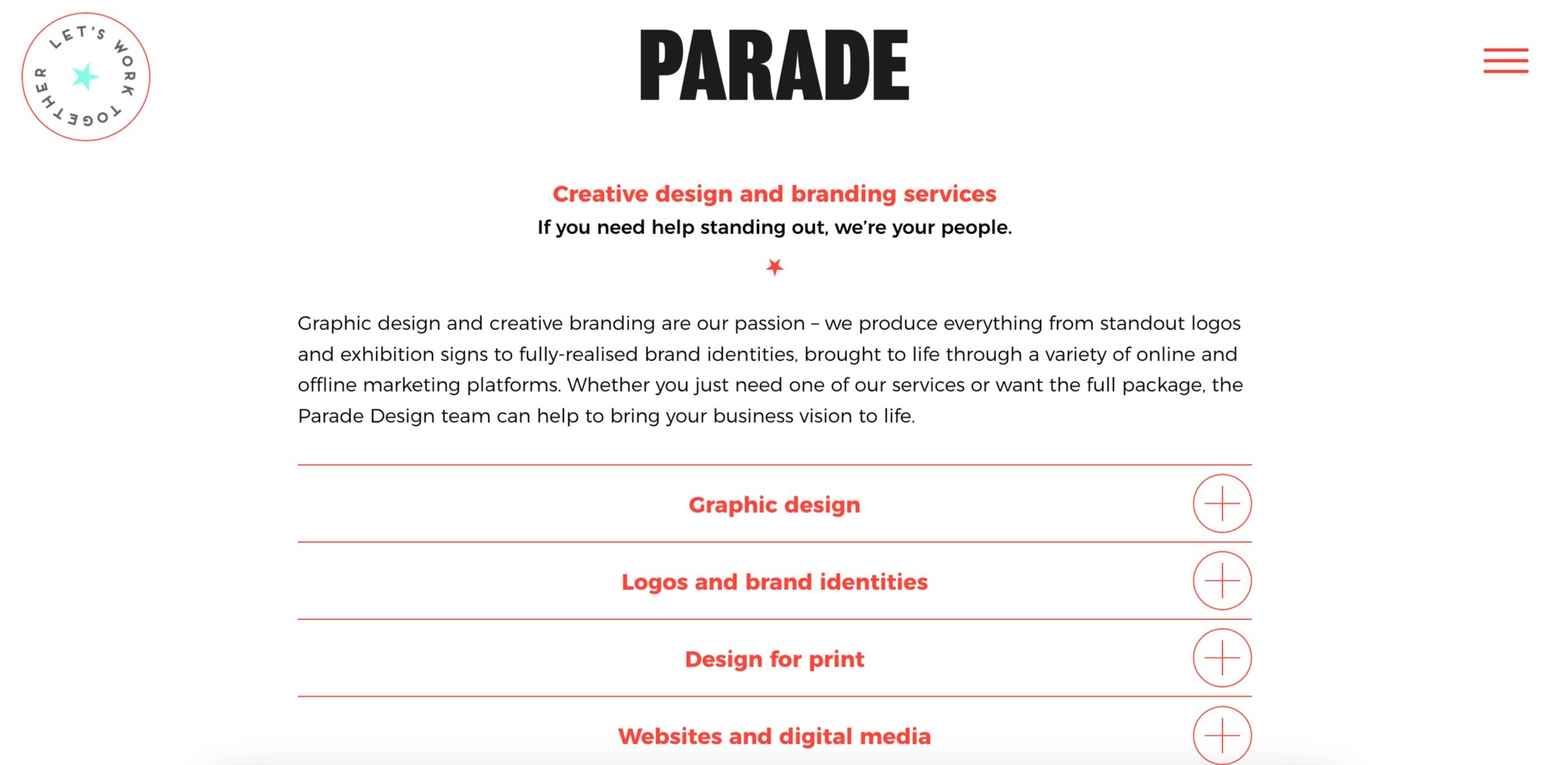 LET'S WORK TOGETHER

PARADE

Creative design and branding services
If you need help standing out, we're your people.

Graphic design and creative branding are our passion – we produce everything from standout logos and exhibition signs to fully-realised brand identities, brought to life through a variety of online and offline marketing platforms. Whether you just need one of our services or want the full package, the Parade Design team can help to bring your business vision to life.

Graphic design

Logos and brand identities

Design for print

Websites and digital media